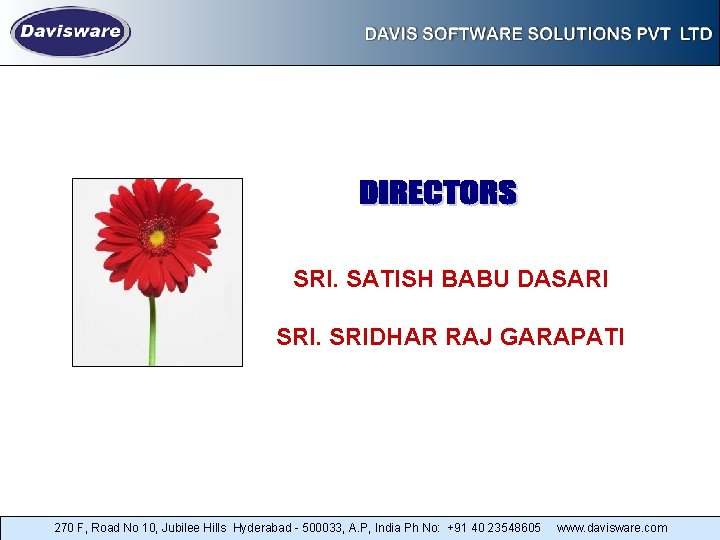 Davisware

DAVIS SOFTWARE SOLUTIONS PVT LTD

DIRECTORS

SRI. SATISH BABU DASARI

SRI. SRIDHAR RAJ GARAPATI

270 F, Road No 10, Jubilee Hills Hyderabad - 500033, A.P, India Ph No: +91 40 23548605 www.davisware.com